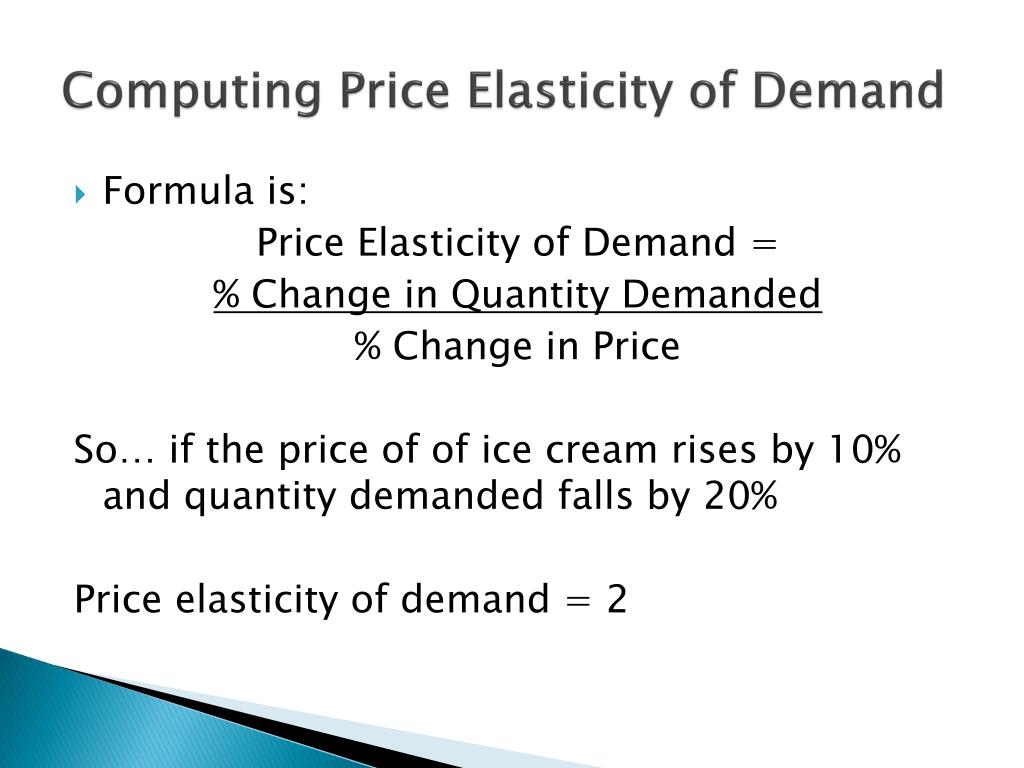 Computing Price Elasticity of Demand

Formula is:

Price Elasticity of Demand =

% Change in Quantity Demanded

% Change in Price

So… if the price of of ice cream rises by 10% and quantity demanded falls by 20%

Price elasticity of demand = 2